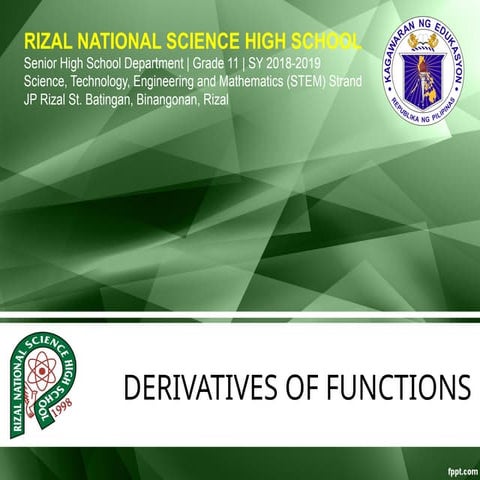 RIZAL NATIONAL SCIENCE HIGH SCHOOL
Senior High School Department | Grade 11 | SY 2018-2019
Science, Technology, Engineering and Mathematics (STEM) Strand
JP Rizal St. Batingan, Binangonan, Rizal

KAGAWARAN NG EDUKASYON
REPUBLIKA NG PILIPINAS

RIZAL NATIONAL SCIENCE HIGH SCHOOL
1998

DERIVATIVES OF FUNCTIONS

fppt.com